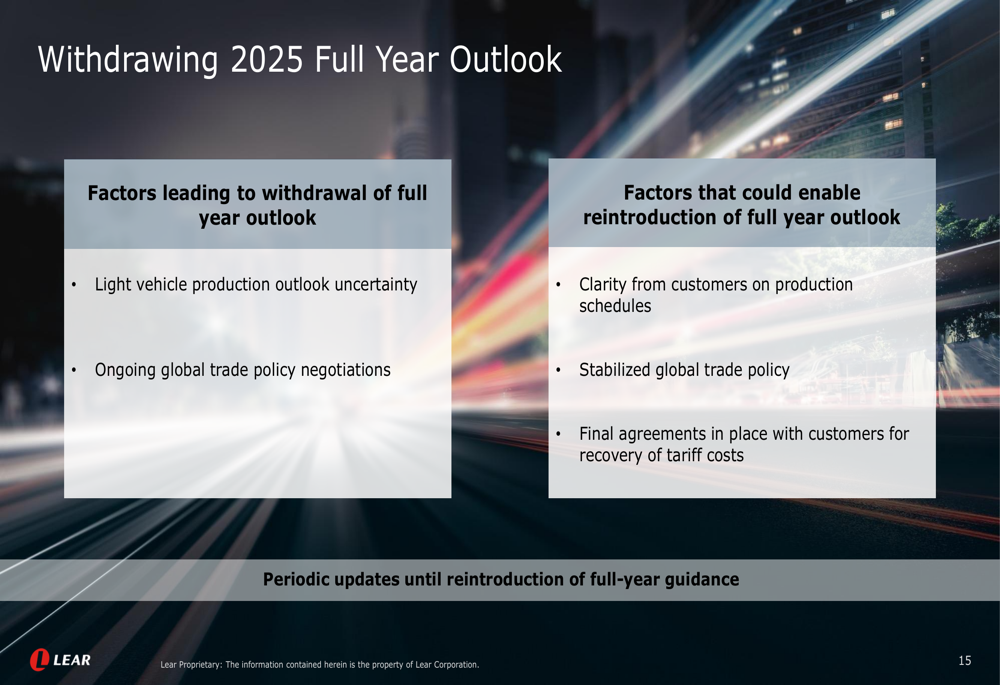 Withdrawing 2025 Full Year Outlook

Factors leading to withdrawal of full year outlook

• Light vehicle production outlook uncertainty

• Ongoing global trade policy negotiations

Factors that could enable reintroduction of full year outlook

• Clarity from customers on production schedules

• Stabilized global trade policy

• Final agreements in place with customers for recovery of tariff costs

Periodic updates until reintroduction of full-year guidance

LEAR

Lear Proprietary: The information contained herein is the property of Lear Corporation.

15